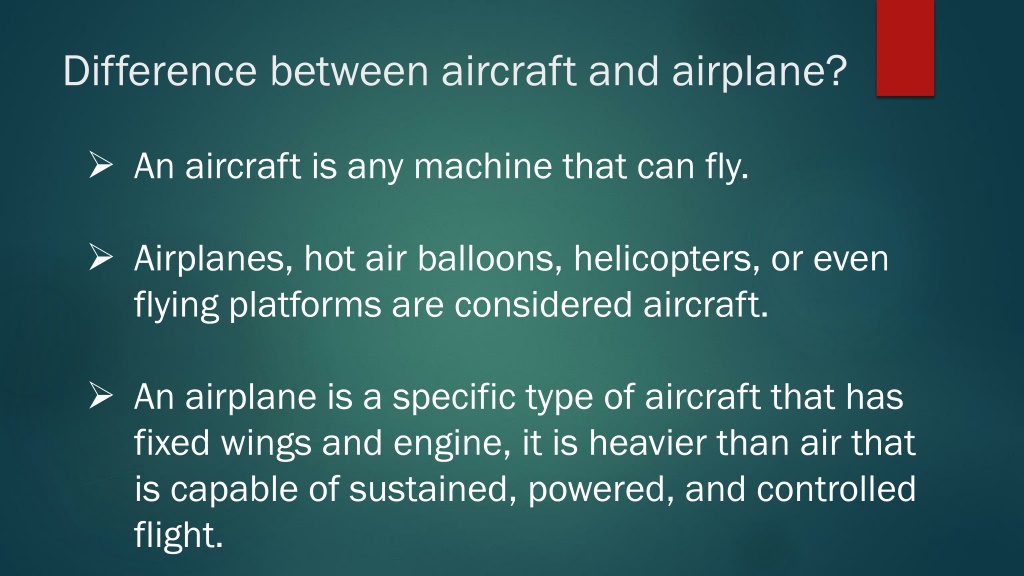 Difference between aircraft and airplane?

➢ An aircraft is any machine that can fly.

➢ Airplanes, hot air balloons, helicopters, or even flying platforms are considered aircraft.

➢ An airplane is a specific type of aircraft that has fixed wings and engine, it is heavier than air that is capable of sustained, powered, and controlled flight.